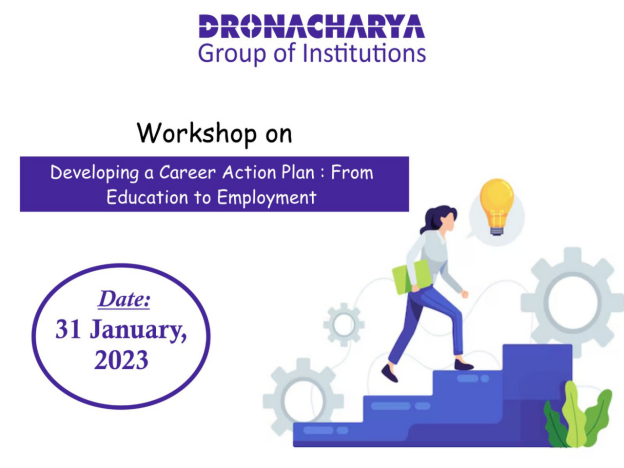 DRONACHARYA
Group of Institutions

Workshop on

Developing a Career Action Plan : From Education to Employment

Date:
31 January, 2023